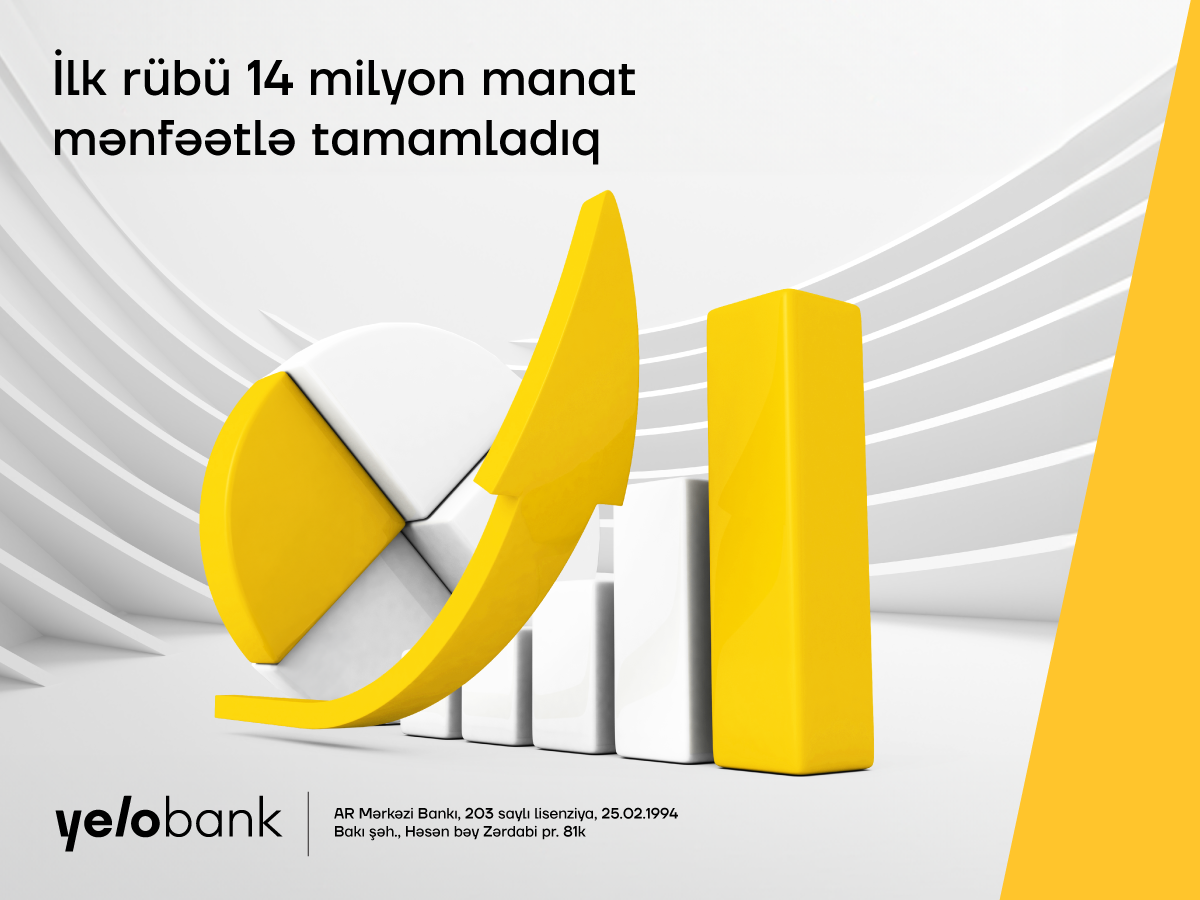 İlk rübü 14 milyon manat mənfəətlə tamamladıq

yelobank

AR Mərkəzi Bankı, 203 saylı lisenziya, 25.02.1994
Bakı şəh., Həsən bəy Zərdabi pr. 81k